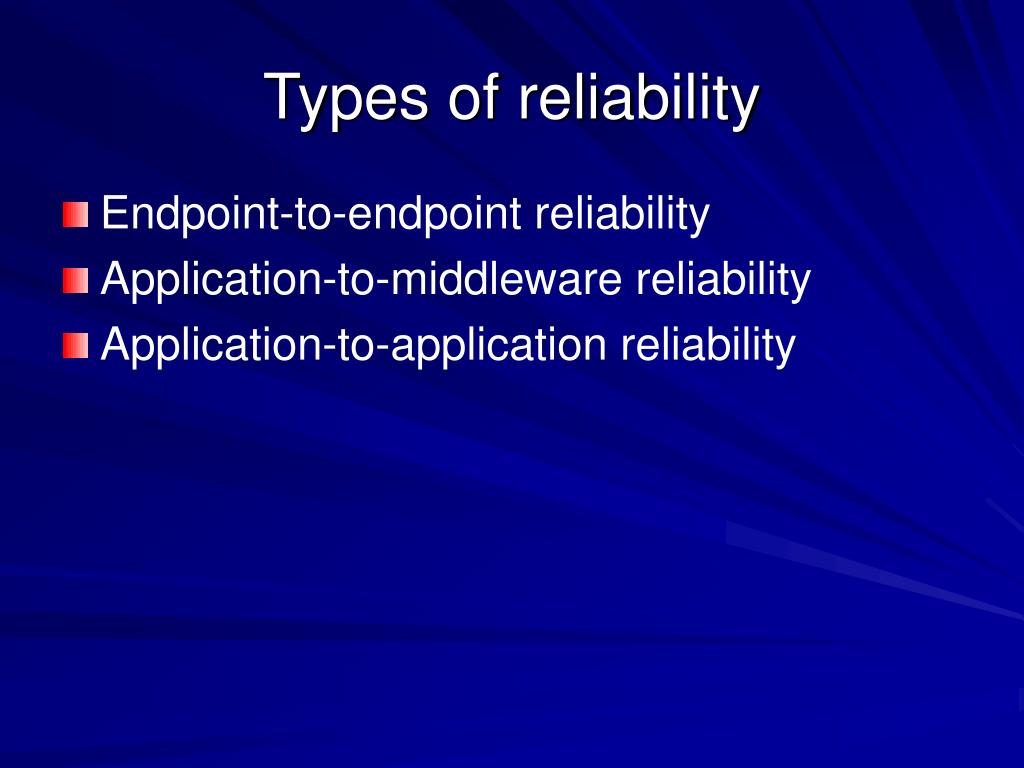 Types of reliability

Endpoint-to-endpoint reliability
Application-to-middleware reliability
Application-to-application reliability